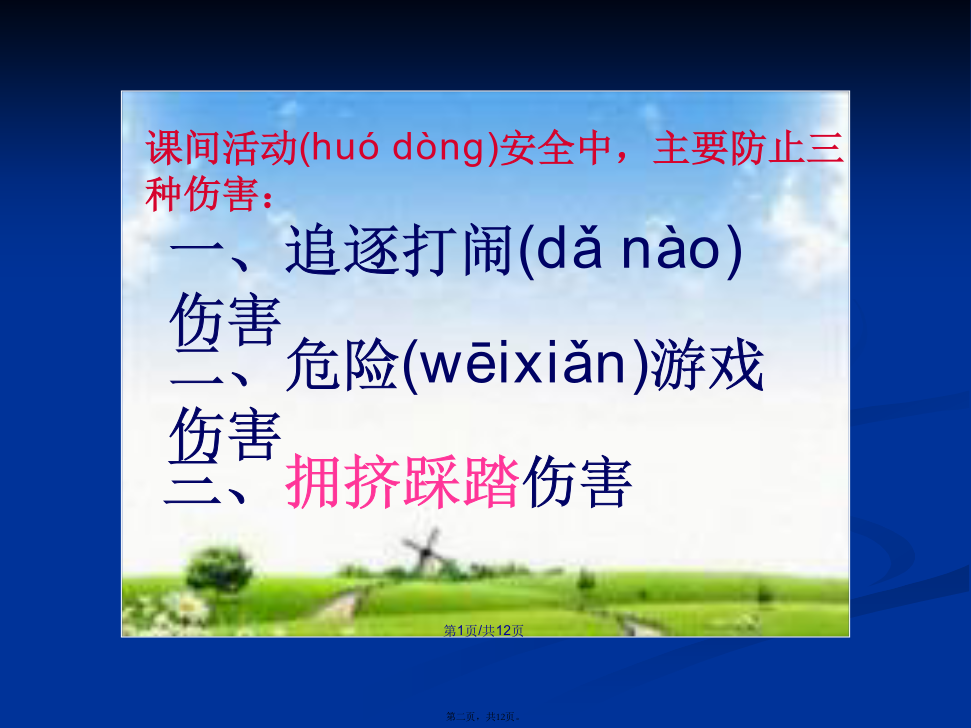 课间活动(huó dòng)安全中，主要防止三种伤害：

一、追逐打闹(dǎ nào)伤害

二、危险(wēixiǎn)游戏伤害

三、拥挤踩踏伤害

第1页/共12页

第二页，共12页。